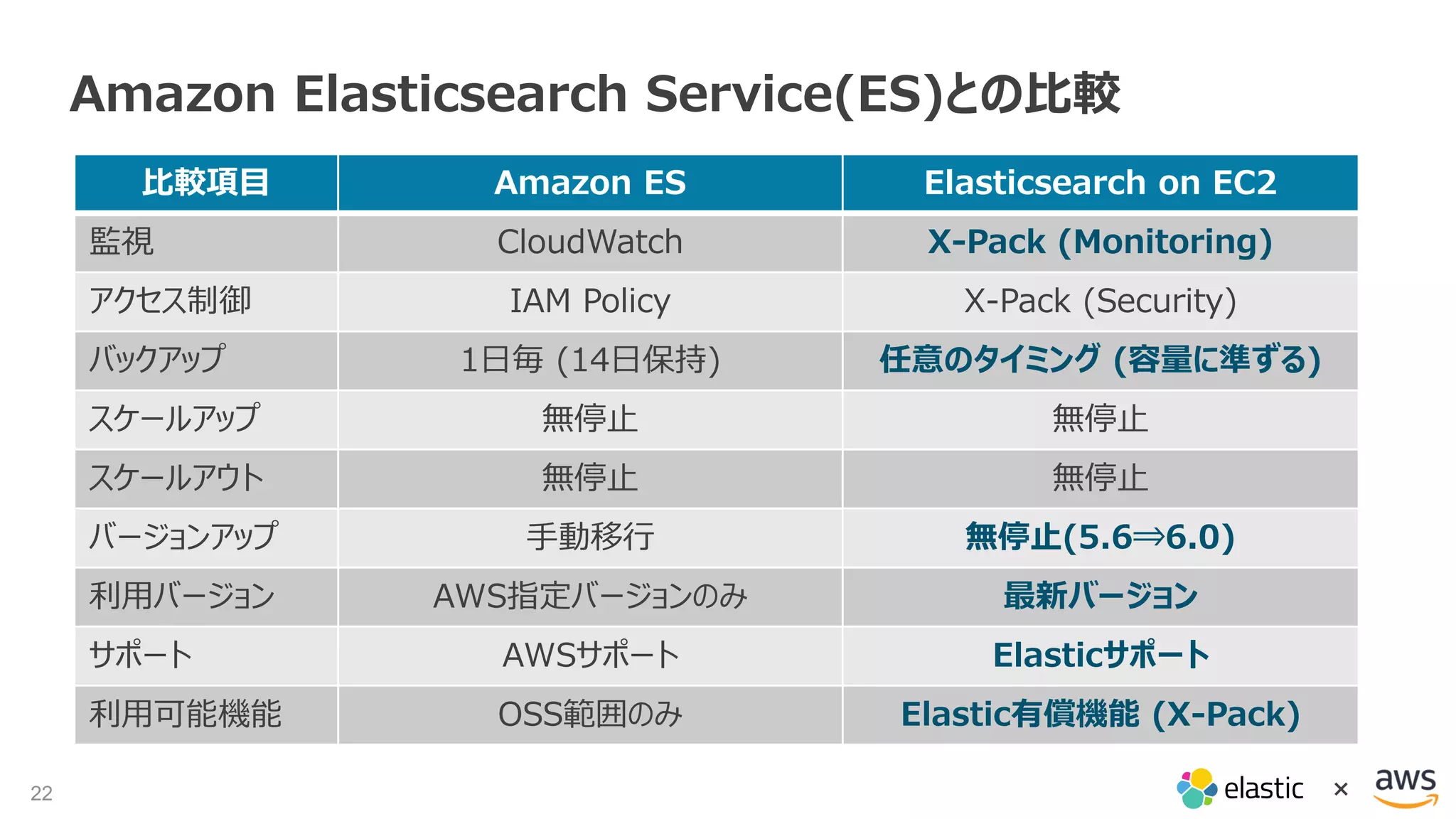 Amazon Elasticsearch Service(ES)との比較

| 比較項目 | Amazon ES | Elasticsearch on EC2 |
|---|---|---|
| 監視 | CloudWatch | X-Pack (Monitoring) |
| アクセス制御 | IAM Policy | X-Pack (Security) |
| バックアップ | 1日毎 (14日保持) | 任意のタイミング (容量に準ずる) |
| スケールアップ | 無停止 | 無停止 |
| スケールアウト | 無停止 | 無停止 |
| バージョンアップ | 手動移行 | 無停止(5.6⇒6.0) |
| 利用バージョン | AWS指定バージョンのみ | 最新バージョン |
| サポート | AWSサポート | Elasticサポート |
| 利用可能機能 | OSS範囲のみ | Elastic有償機能 (X-Pack) |

22

elastic × aws